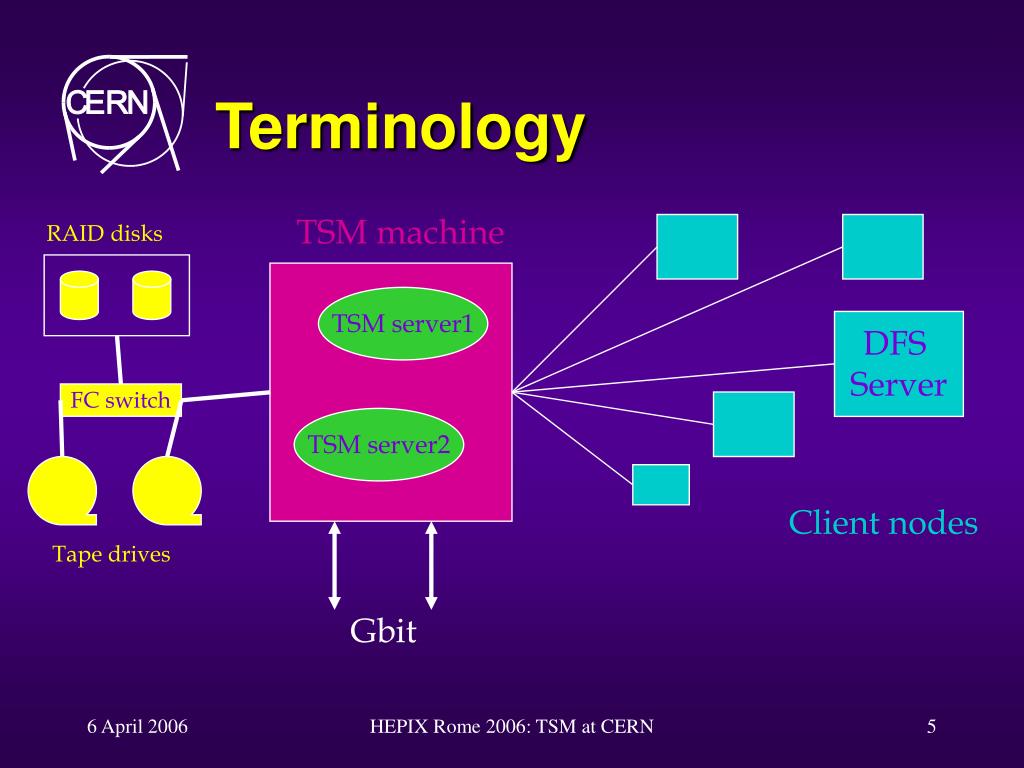 CERN

Terminology

RAID disks

FC switch

Tape drives

TSM machine

TSM server1

TSM server2

Gbit

DFS Server

Client nodes

6 April 2006

HEPIX Rome 2006: TSM at CERN

5